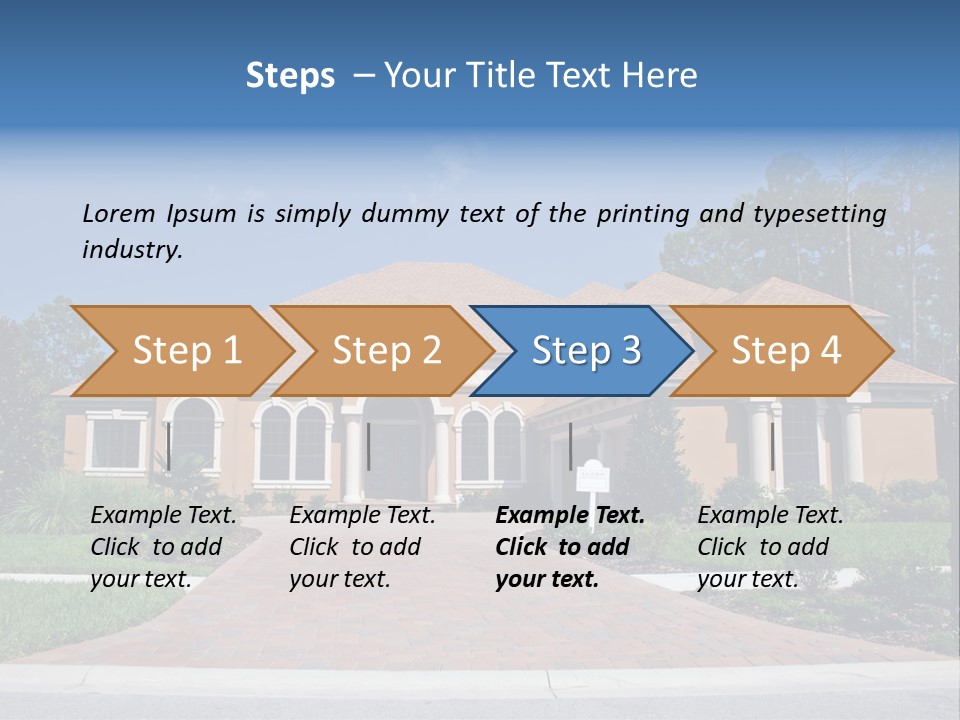 Steps – Your Title Text Here

Lorem Ipsum is simply dummy text of the printing and typesetting industry.

Step 1

Step 2

Step 3

Step 4

Example Text. Click to add your text.

Example Text. Click to add your text.

Example Text. Click to add your text.

Example Text. Click to add your text.